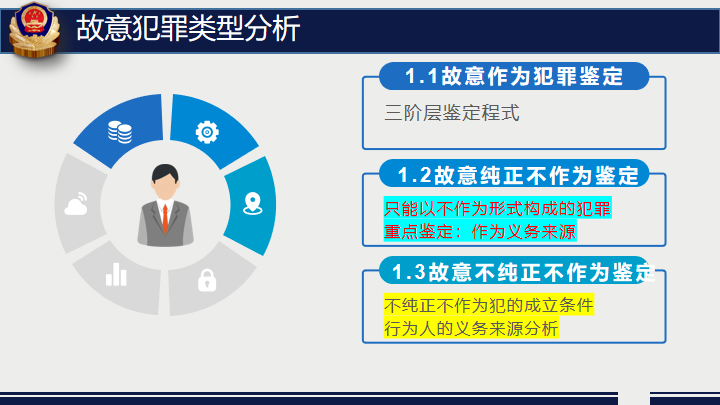 故意犯罪类型分析

1.1故意作为犯罪鉴定

三阶层鉴定程式

1.2故意纯正不作为鉴定

只能以不作为形式构成的犯罪
重点鉴定：作为义务来源

1.3故意不纯正不作为鉴定

不纯正不作为犯的成立条件
行为人的义务来源分析